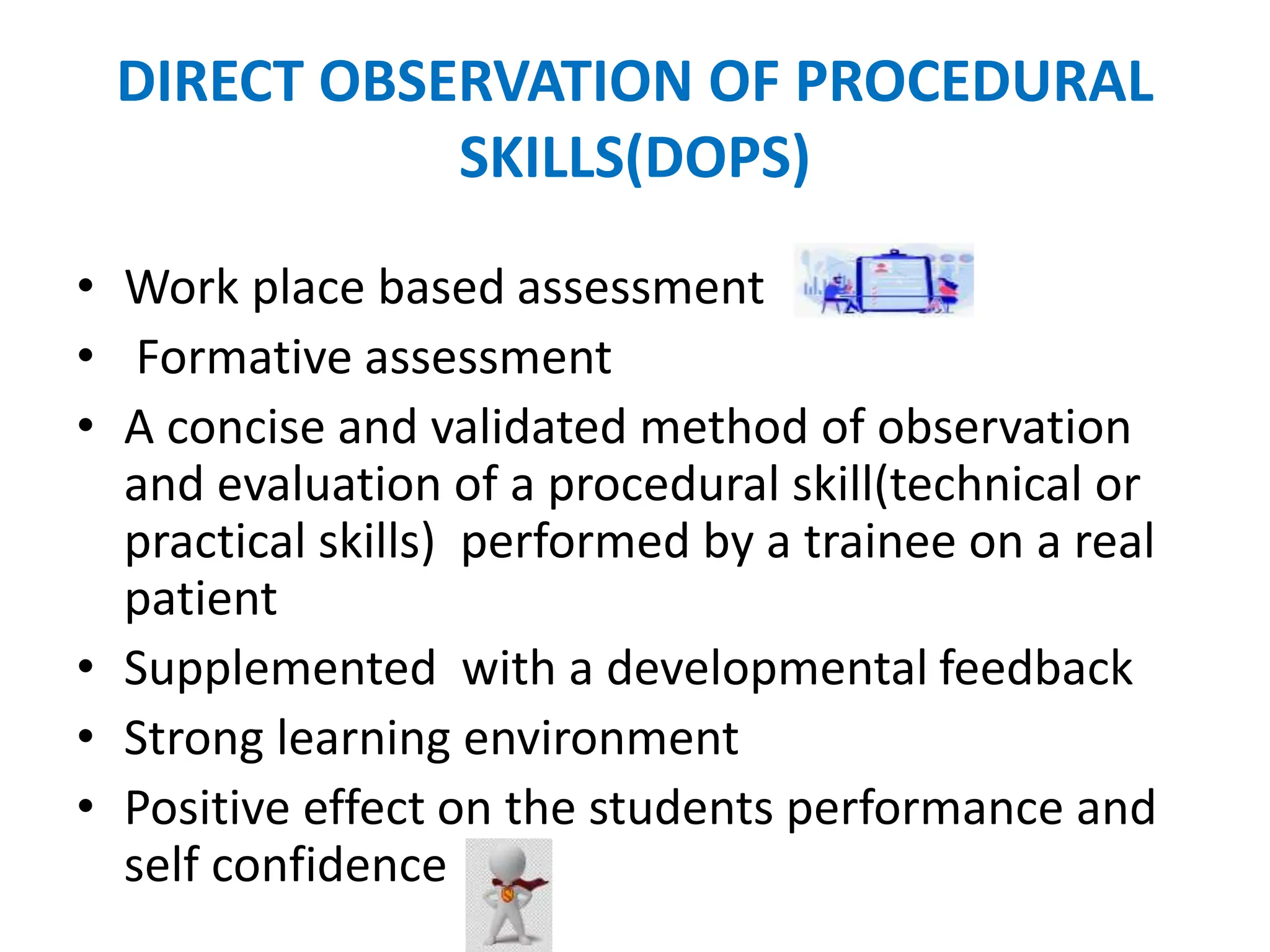 DIRECT OBSERVATION OF PROCEDURAL SKILLS(DOPS)

• Work place based assessment
• Formative assessment
• A concise and validated method of observation and evaluation of a procedural skill(technical or practical skills) performed by a trainee on a real patient
• Supplemented with a developmental feedback
• Strong learning environment
• Positive effect on the students performance and self confidence